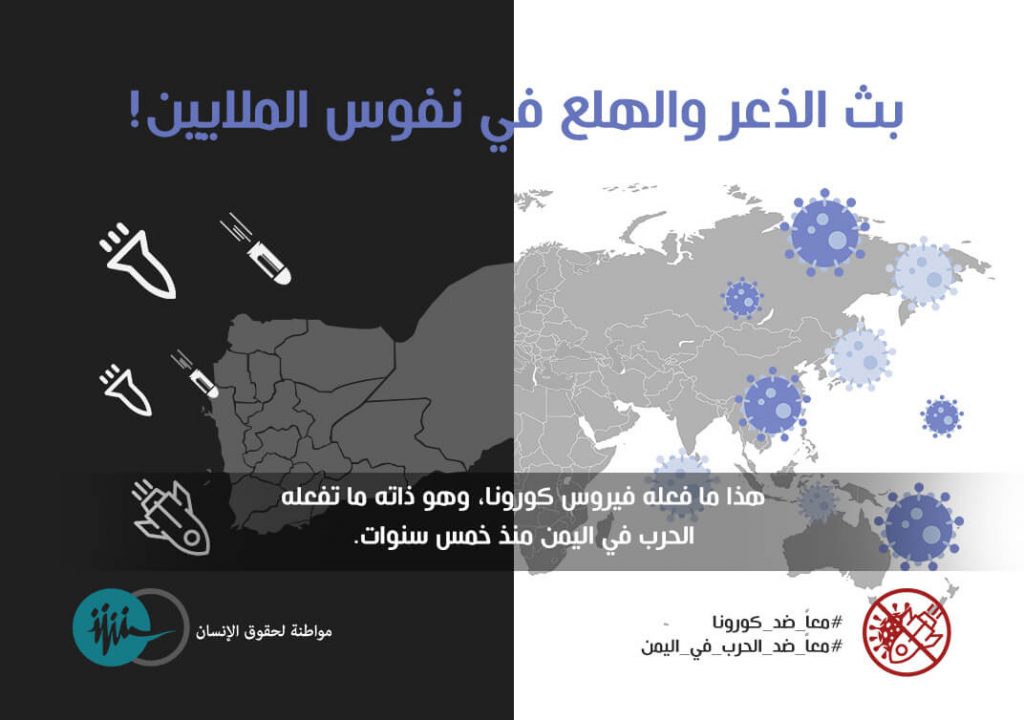 بث الذعر والهلع في نفوس الملايين!

هذا ما فعله فيروس كورونا، وهو ذاته ما تفعله الحرب في اليمن منذ خمس سنوات.

مواطنة لحقوق الإنسان

#معاً_ضد_كورونا
#معاً_ضد_الحرب_في_اليمن